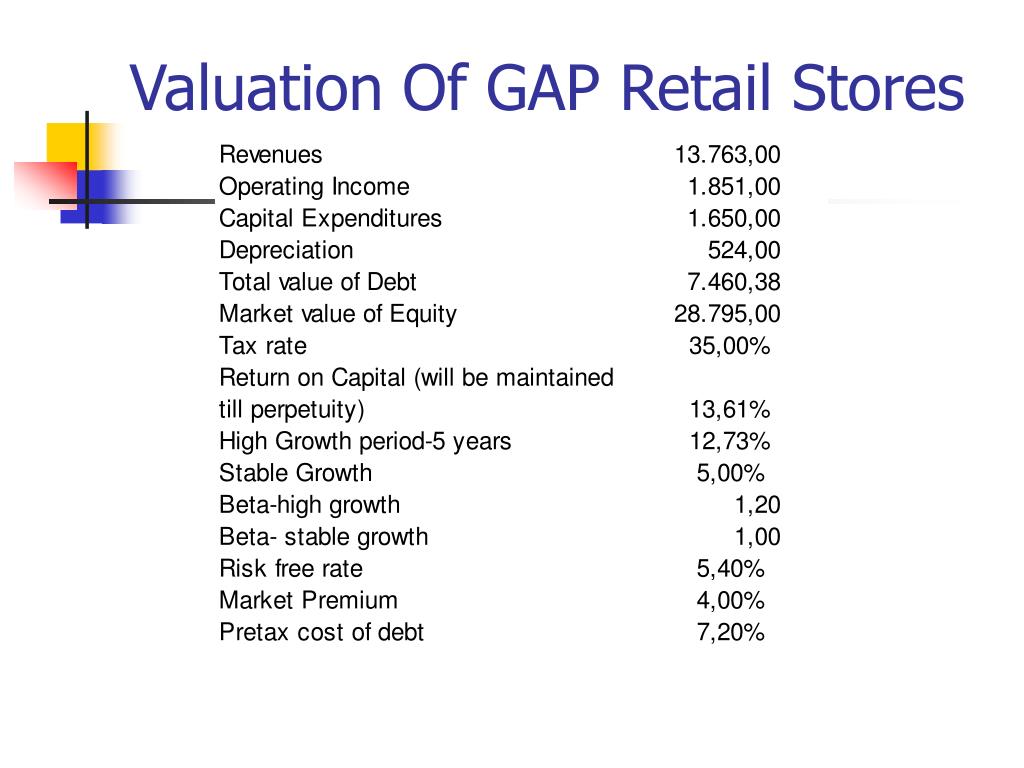 Valuation Of GAP Retail Stores

| | |
|---|---|
| Revenues | 13.763,00 |
| Operating Income | 1.851,00 |
| Capital Expenditures | 1.650,00 |
| Depreciation | 524,00 |
| Total value of Debt | 7.460,38 |
| Market value of Equity | 28.795,00 |
| Tax rate | 35,00% |
| Return on Capital (will be maintained till perpetuity) | 13,61% |
| High Growth period-5 years | 12,73% |
| Stable Growth | 5,00% |
| Beta-high growth | 1,20 |
| Beta- stable growth | 1,00 |
| Risk free rate | 5,40% |
| Market Premium | 4,00% |
| Pretax cost of debt | 7,20% |